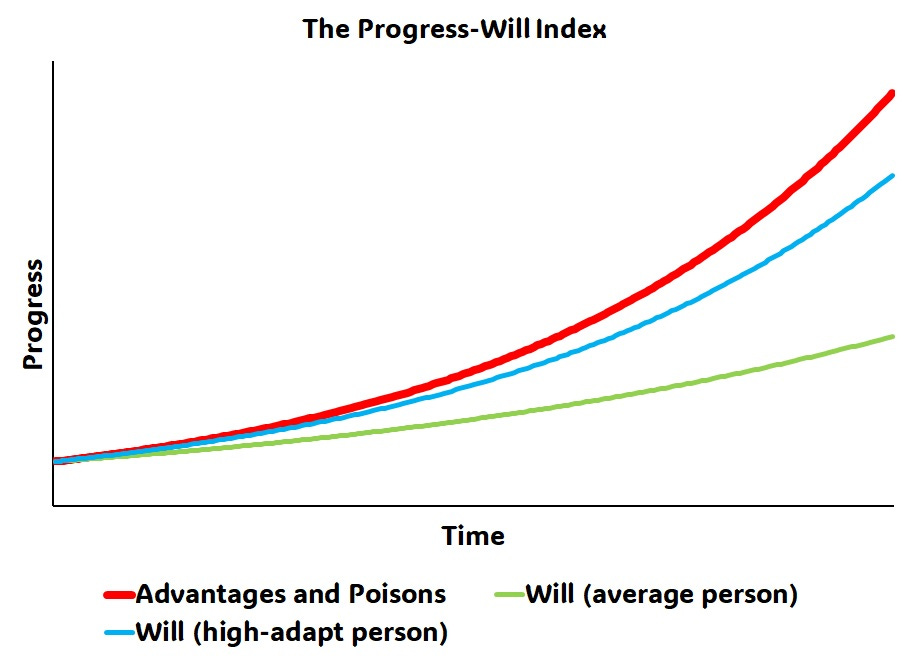 The Progress-Will Index

Progress

Time

Advantages and Poisons
Will (average person)
Will (high-adapt person)